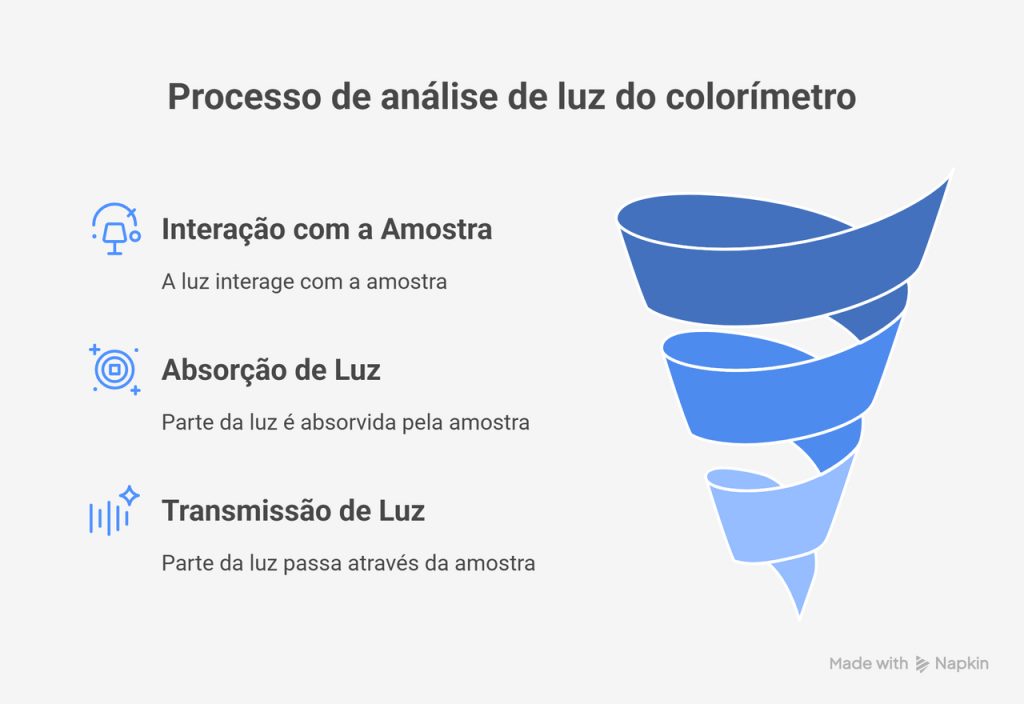 Processo de análise de luz do colorímetro

Interação com a Amostra

A luz interage com a amostra

Absorção de Luz

Parte da luz é absorvida pela amostra

Transmissão de Luz

Parte da luz passa através da amostra

Made with Napkin